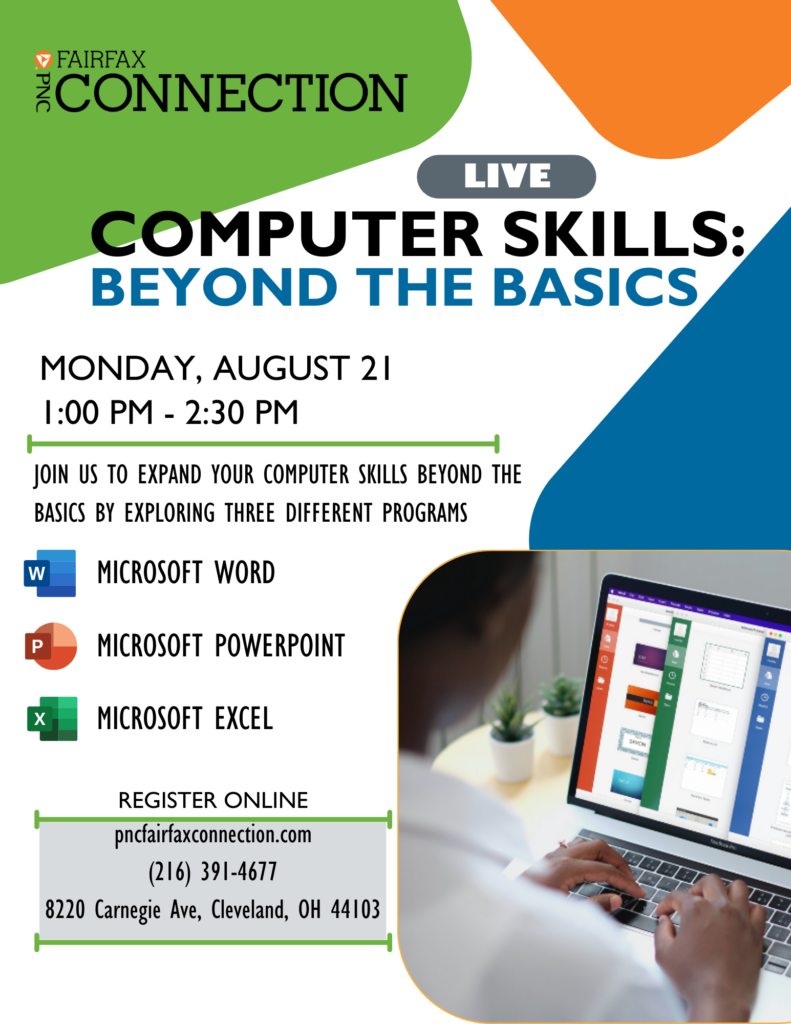 PNC FAIRFAX CONNECTION

LIVE

COMPUTER SKILLS: BEYOND THE BASICS

MONDAY, AUGUST 21
1:00 PM - 2:30 PM

JOIN US TO EXPAND YOUR COMPUTER SKILLS BEYOND THE BASICS BY EXPLORING THREE DIFFERENT PROGRAMS

W MICROSOFT WORD

P MICROSOFT POWERPOINT

X MICROSOFT EXCEL

REGISTER ONLINE
pncfairfaxconnection.com
(216) 391-4677
8220 Carnegie Ave, Cleveland, OH 44103